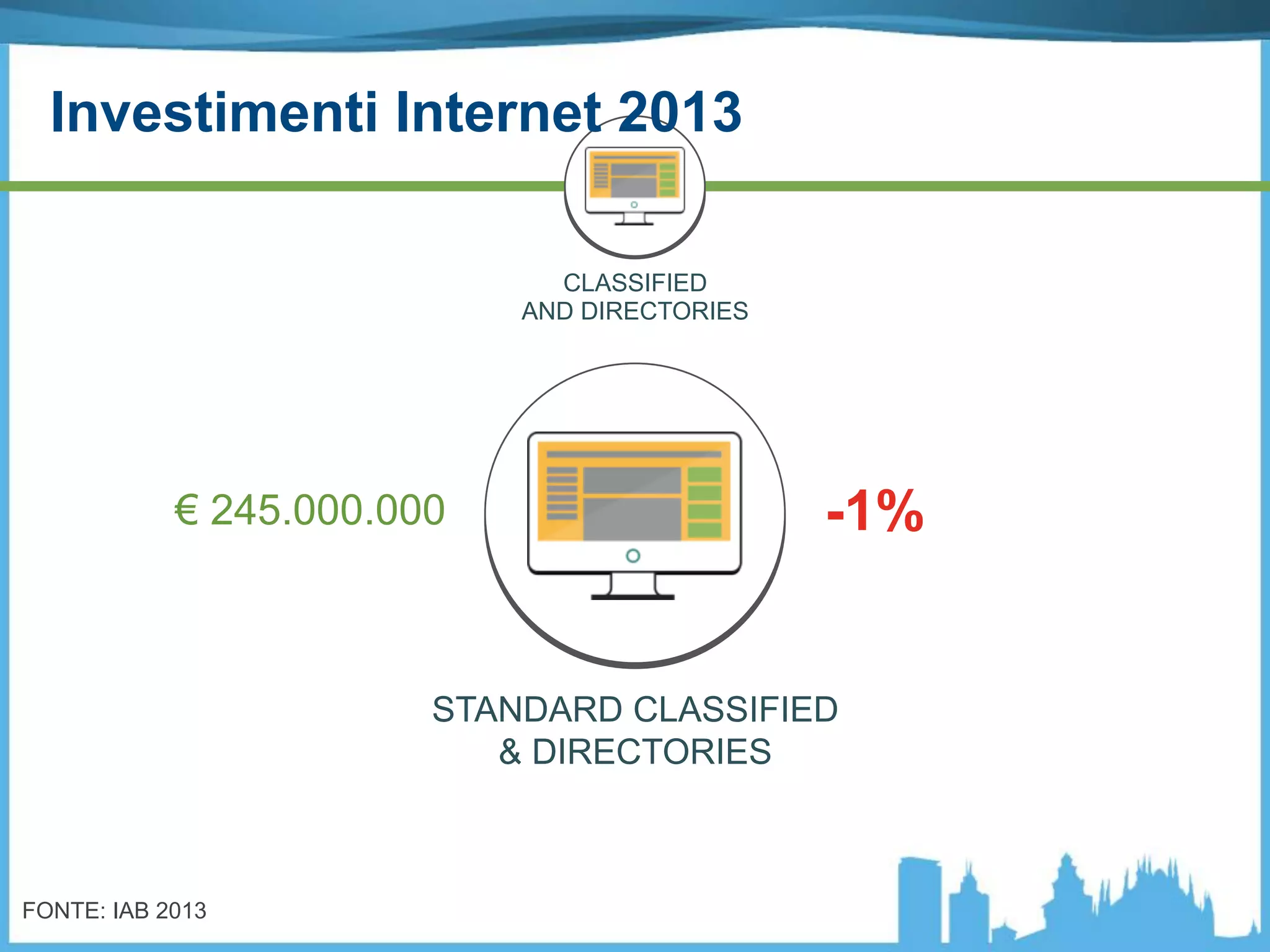 Investimenti Internet 2013

CLASSIFIED
AND DIRECTORIES

€ 245.000.000

-1%

STANDARD CLASSIFIED
& DIRECTORIES

FONTE: IAB 2013